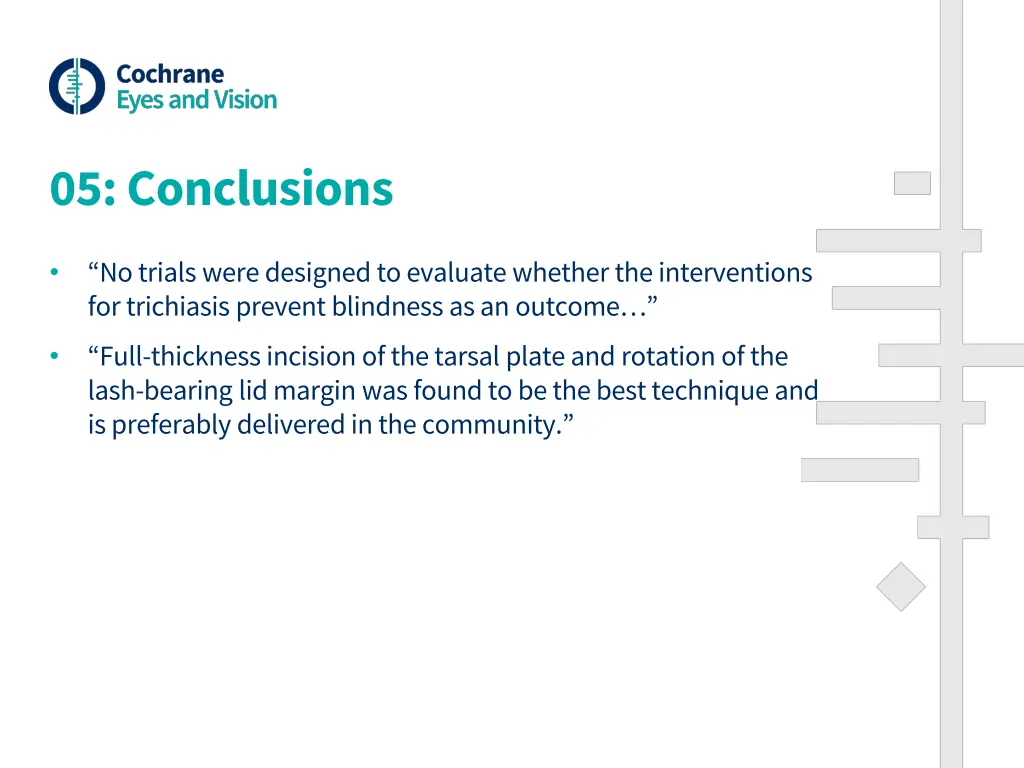 Cochrane
Eyes and Vision

05: Conclusions

• “No trials were designed to evaluate whether the interventions for trichiasis prevent blindness as an outcome…”

• “Full-thickness incision of the tarsal plate and rotation of the lash-bearing lid margin was found to be the best technique and is preferably delivered in the community.”